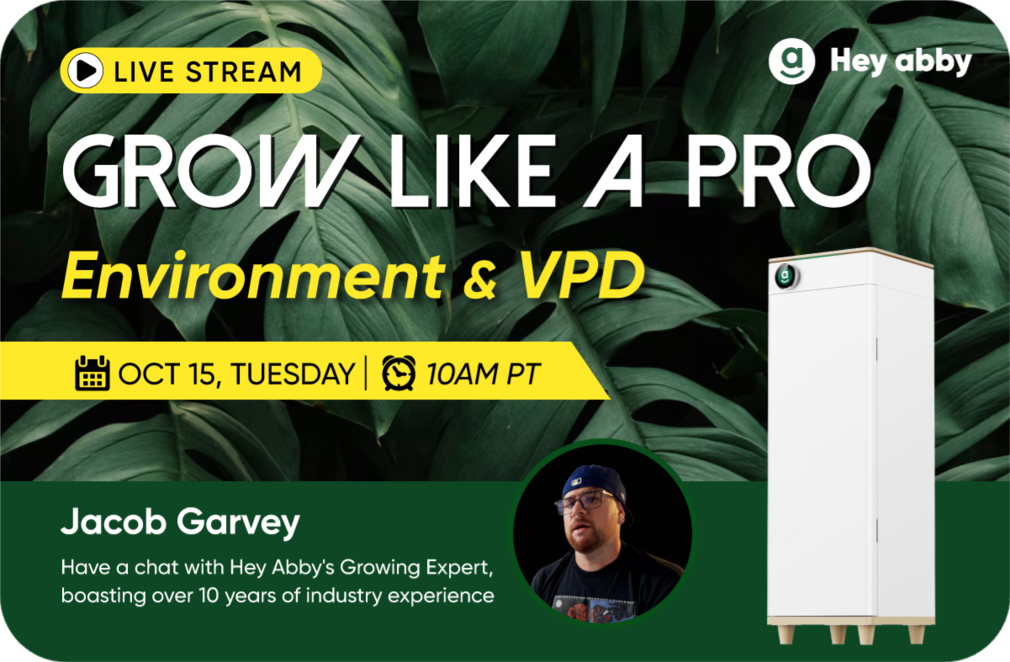 LIVE STREAM

Hey abby

GROW LIKE A PRO

Environment & VPD

OCT 15, TUESDAY | 10AM PT

Jacob Garvey

Have a chat with Hey Abby's Growing Expert, boasting over 10 years of industry experience